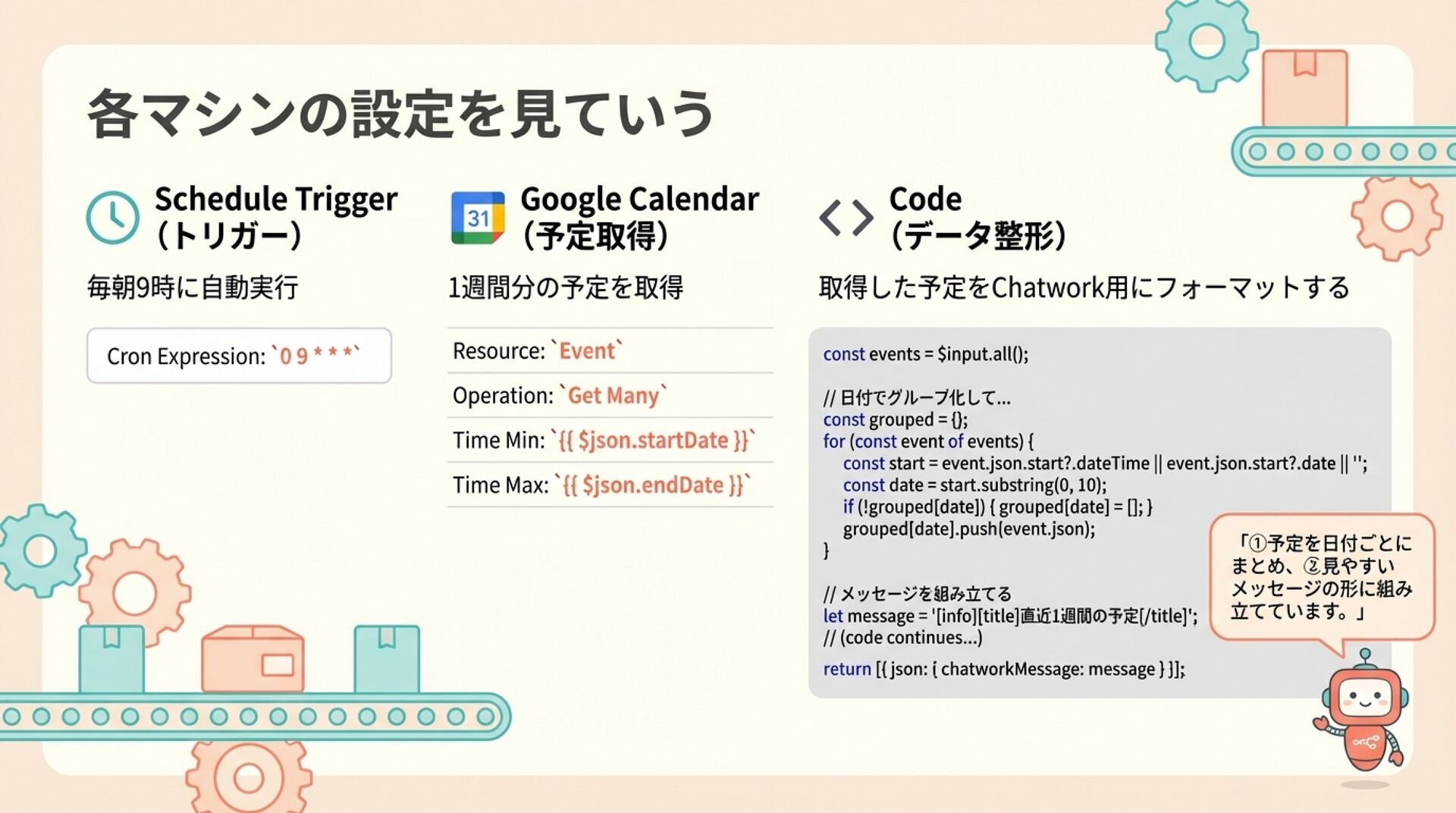 各マシンの設定を見ていう

Schedule Trigger
(トリガー)

毎朝9時に自動実行

Cron Expression: `0 9 * * *`

31

Google Calendar
(予定取得)

1週間分の予定を取得

Resource: `Event`

Operation: `Get Many`

Time Min: `{{ $json.startDate }}`

Time Max: `{{ $json.endDate }}`

Code
(データ整形)

取得した予定をChatwork用にフォーマットする

const events = $input.all();

// 日付でグループ化して...
const grouped = {};
for (const event of events) {
const start = event.json.start?.dateTime || event.json.start?.date || '';
const date = start.substring(0, 10);
if (!grouped[date]) { grouped[date] = []; }
grouped[date].push(event.json);
}

// メッセージを組み立てる
let message = '[info][title]直近1週間の予定[/title]';
// (code continues...)

return [{ json: { chatworkMessage: message } }];

「①予定を日付ごとにまとめ、②見やすいメッセージの形に組み立てています。」